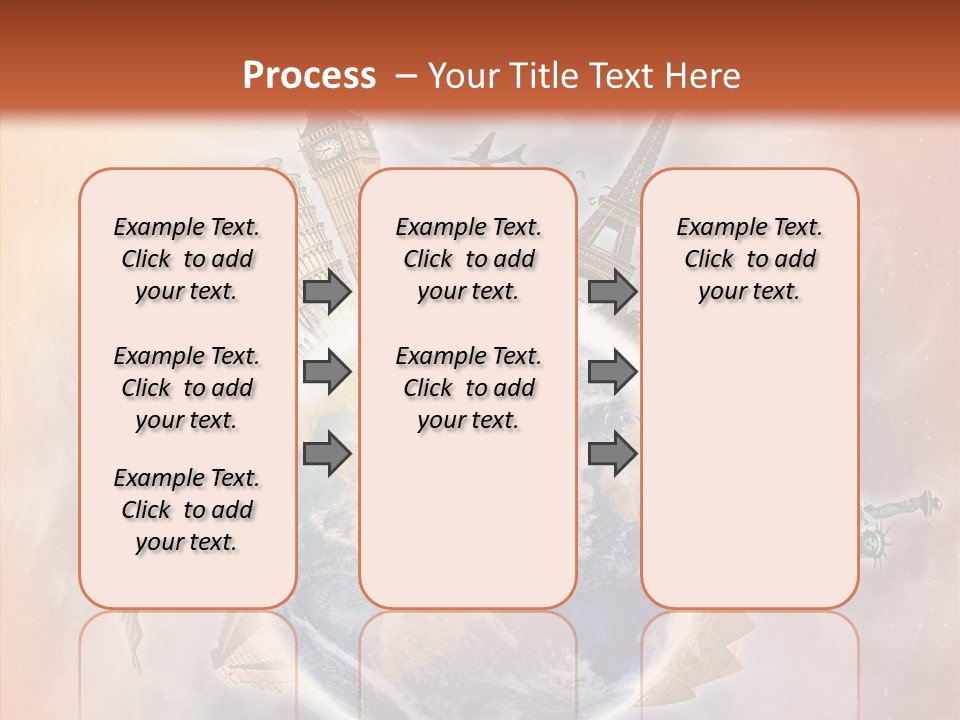 Process – Your Title Text Here

Example Text. Click to add your text.

Example Text. Click to add your text.

Example Text. Click to add your text.

Example Text. Click to add your text.

Example Text. Click to add your text.

Example Text. Click to add your text.